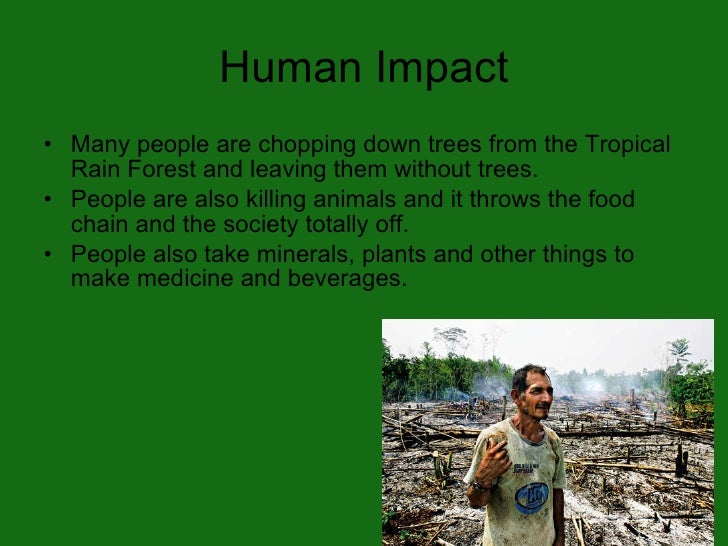 Human Impact

• Many people are chopping down trees from the Tropical Rain Forest and leaving them without trees.
• People are also killing animals and it throws the food chain and the society totally off.
• People also take minerals, plants and other things to make medicine and beverages.